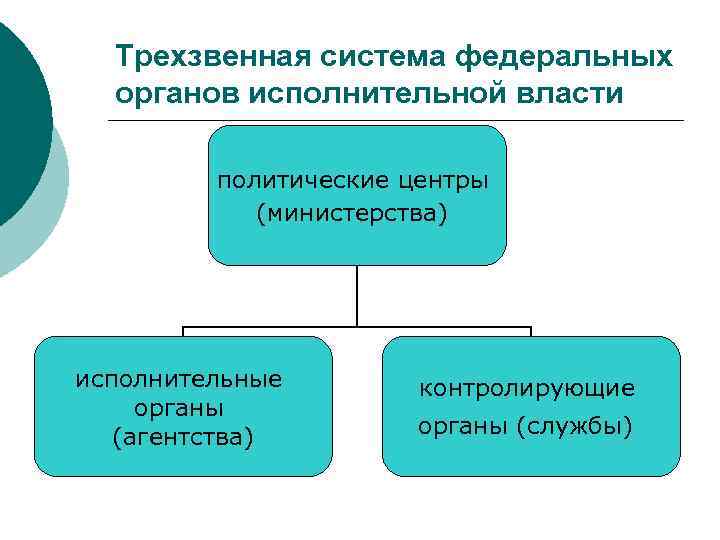 Трехзвенная система федеральных органов исполнительной власти

политические центры (министерства)

исполнительные органы (агентства)

контролирующие органы (службы)